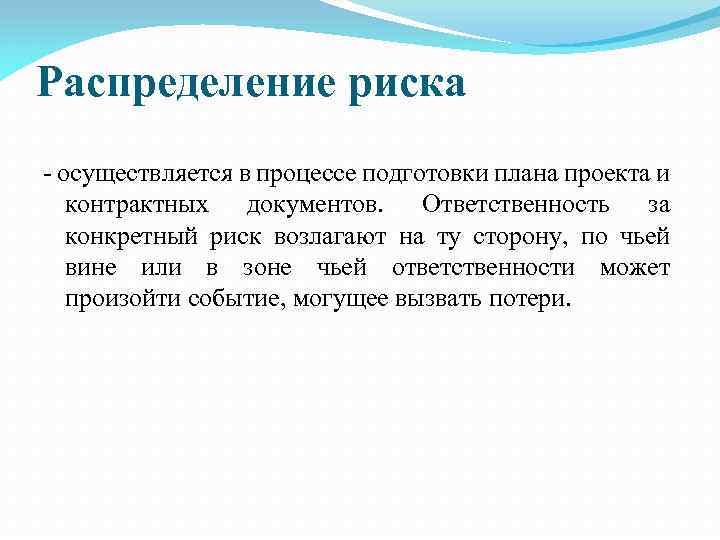 Распределение риска

- осуществляется в процессе подготовки плана проекта и контрактных документов. Ответственность за конкретный риск возлагают на ту сторону, по чьей вине или в зоне чьей ответственности может произойти событие, могущее вызвать потери.